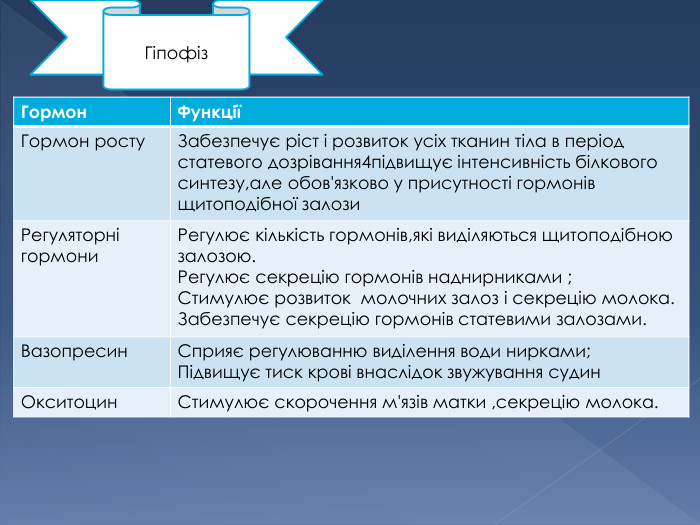 Гіпофіз

| Гормон | Функції |
|---|---|
| Гормон росту | Забезпечує ріст і розвиток усіх тканин тіла в період статевого дозрівання4підвищує інтенсивність білкового синтезу,але обов'язково у присутності гормонів щитоподібної залози |
| Регуляторні гормони | Регулює кількість гормонів,які виділяються щитоподібною залозою. Регулює секрецію гормонів наднирниками ; Стимулює розвиток молочних залоз і секрецію молока. Забезпечує секрецію гормонів статевими залозами. |
| Вазопресин | Сприяє регулюванню виділення води нирками; Підвищує тиск крові внаслідок звужування судин |
| Окситоцин | Стимулює скорочення м'язів матки ,секрецію молока. |